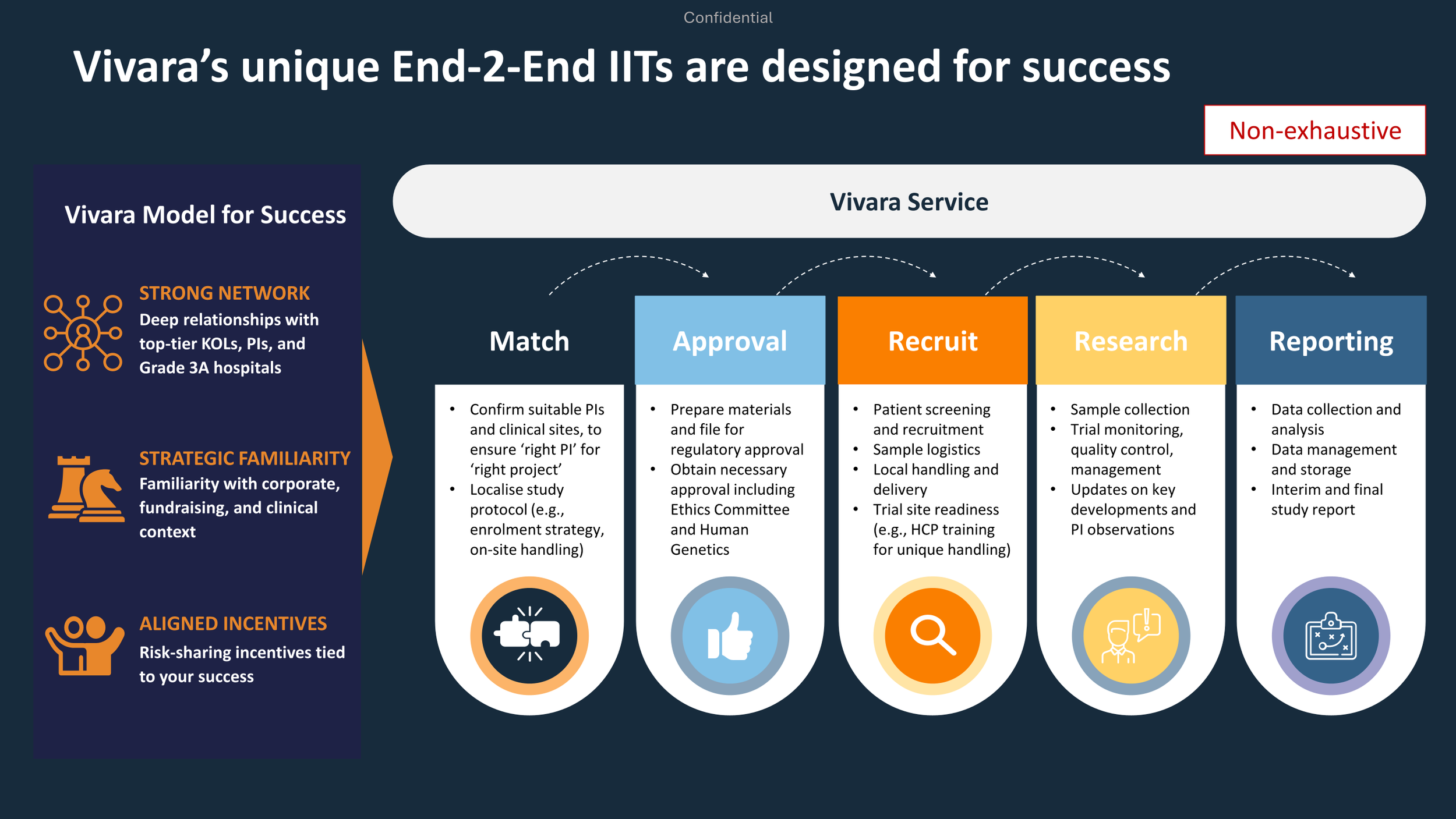 Confidential

Vivara's unique End-2-End IITs are designed for success

Non-exhaustive

Vivara Model for Success

STRONG NETWORK
Deep relationships with top-tier KOLs, PIs, and Grade 3A hospitals

STRATEGIC FAMILIARITY
Familiarity with corporate, fundraising, and clinical context

ALIGNED INCENTIVES
Risk-sharing incentives tied to your success

Vivara Service

Match
- Confirm suitable PIs and clinical sites, to ensure 'right PI' for 'right project'
- Localise study protocol (e.g., enrolment strategy, on-site handling)

Approval
- Prepare materials and file for regulatory approval
- Obtain necessary approval including Ethics Committee and Human Genetics

Recruit
- Patient screening and recruitment
- Sample logistics
- Local handling and delivery
- Trial site readiness (e.g., HCP training for unique handling)

Research
- Sample collection
- Trial monitoring, quality control, management
- Updates on key developments and PI observations

Reporting
- Data collection and analysis
- Data management and storage
- Interim and final study report